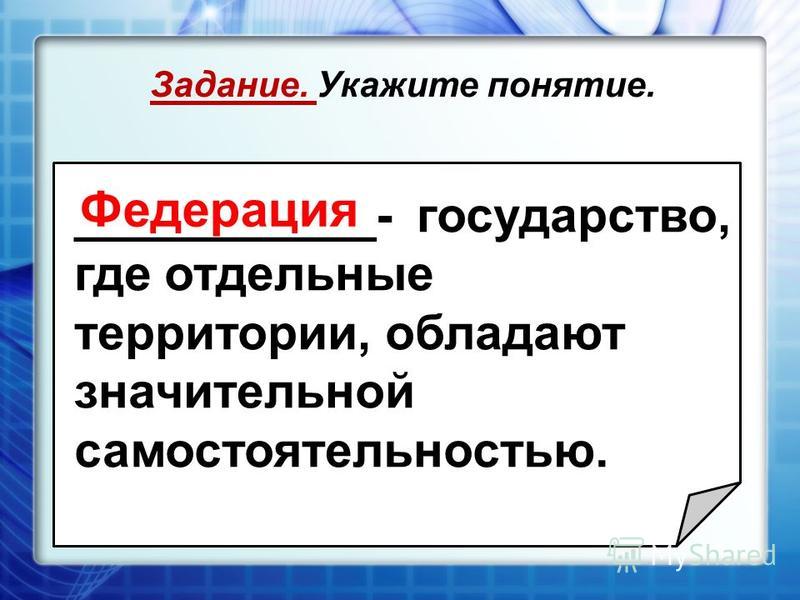 Задание. Укажите понятие.

Федерация - государство, где отдельные территории, обладают значительной самостоятельностью.

MyShared